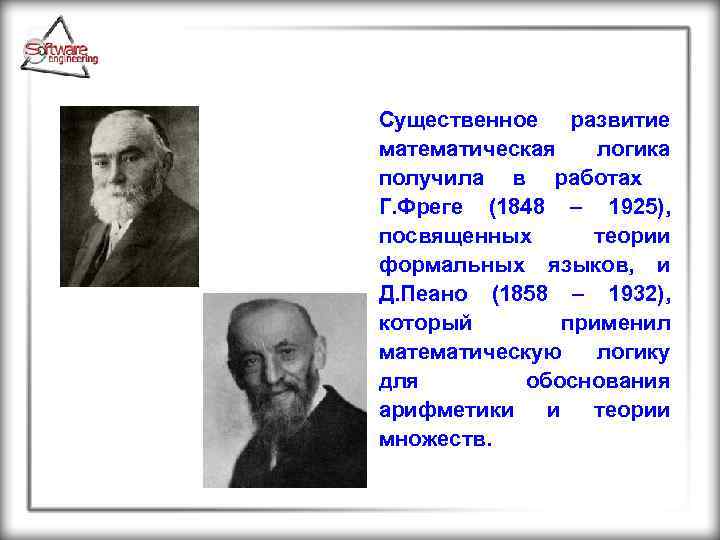 Software engineering

Существенное развитие математическая логика получила в работах Г.Фреге (1848 – 1925), посвященных теории формальных языков, и Д.Пеано (1858 – 1932), который применил математическую логику для обоснования арифметики и теории множеств.